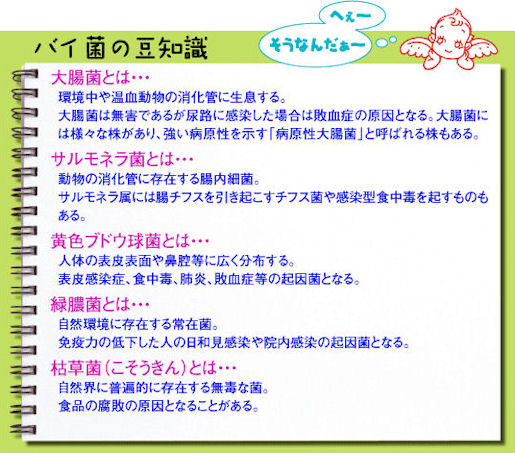 バイ菌の豆知識

へぇー

そうなんだぁー

大腸菌とは…
環境中や温血動物の消化管に生息する。
大腸菌は無害であるが尿路に感染した場合は敗血症の原因となる。大腸菌には様々な株があり、強い病原性を示す「病原性大腸菌」と呼ばれる株もある。

サルモネラ菌とは…
動物の消化管に存在する腸内細菌。
サルモネラ属には腸チフスを引き起こすチフス菌や感染型食中毒を起すものもある。

黄色ブドウ球菌とは…
人体の表皮表面や鼻腔等に広く分布する。
表皮感染症、食中毒、肺炎、敗血症等の起因菌となる。

緑膿菌とは…
自然環境に存在する常在菌。
免疫力の低下した人の日和見感染や院内感染の起因菌となる。

枯草菌（こそうきん）とは…
自然界に普遍的に存在する無毒な菌。
食品の腐敗の原因となることがある。